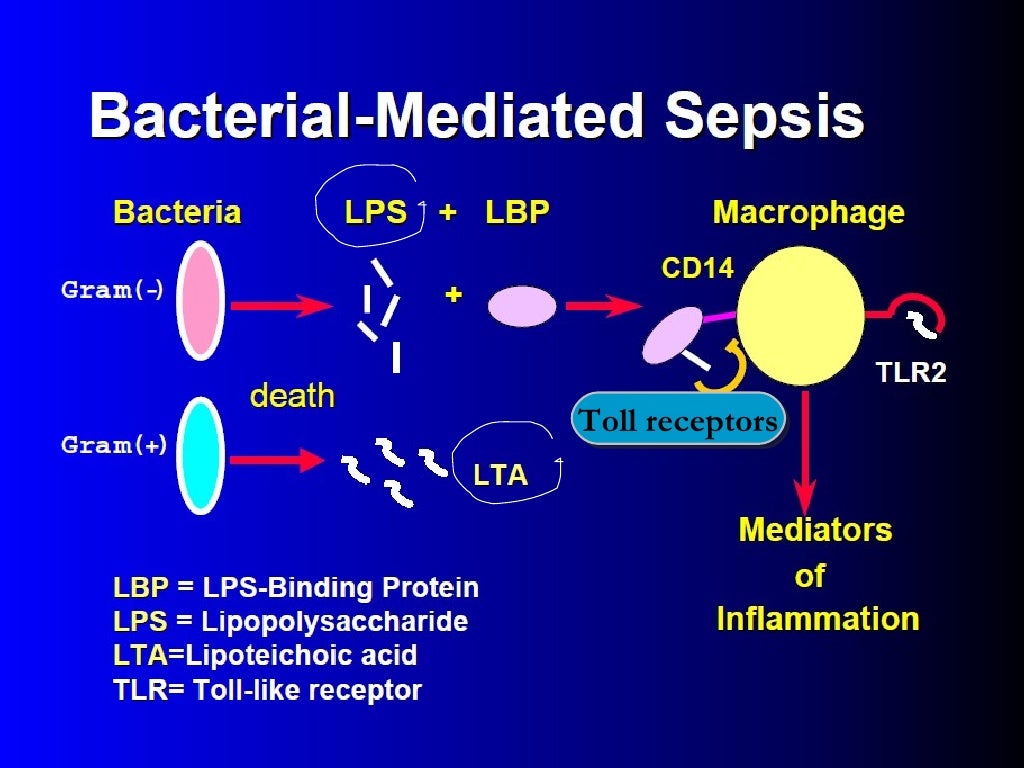 Bacterial-Mediated Sepsis

Bacteria

LPS + LBP

Macrophage

Gram(-)

+

CD14

TLR2

death

Toll receptors

Gram(+)

LTA

Mediators of Inflammation

LBP = LPS-Binding Protein
LPS = Lipopolysaccharide
LTA=Lipoteichoic acid
TLR= Toll-like receptor